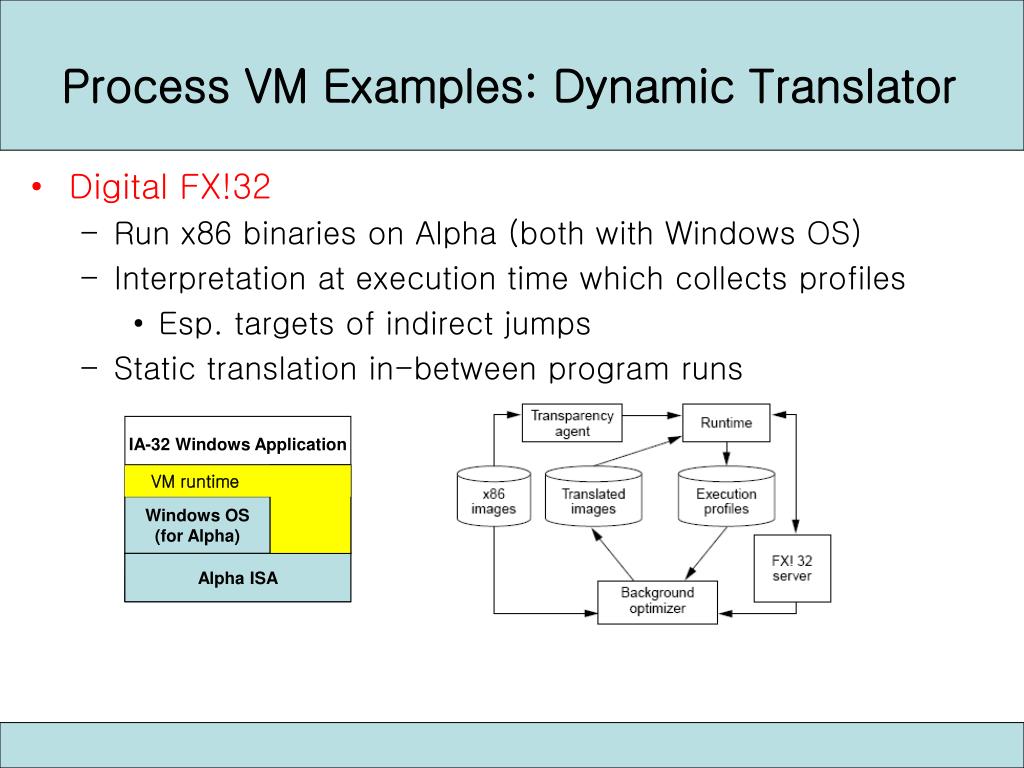 Process VM Examples: Dynamic Translator

• Digital FX!32
  – Run x86 binaries on Alpha (both with Windows OS)
  – Interpretation at execution time which collects profiles
    • Esp. targets of indirect jumps
  – Static translation in-between program runs

IA-32 Windows Application
VM runtime
Windows OS (for Alpha)
Alpha ISA

Transparency agent
Runtime
x86 images
Translated images
Execution profiles
FX! 32 server
Background optimizer